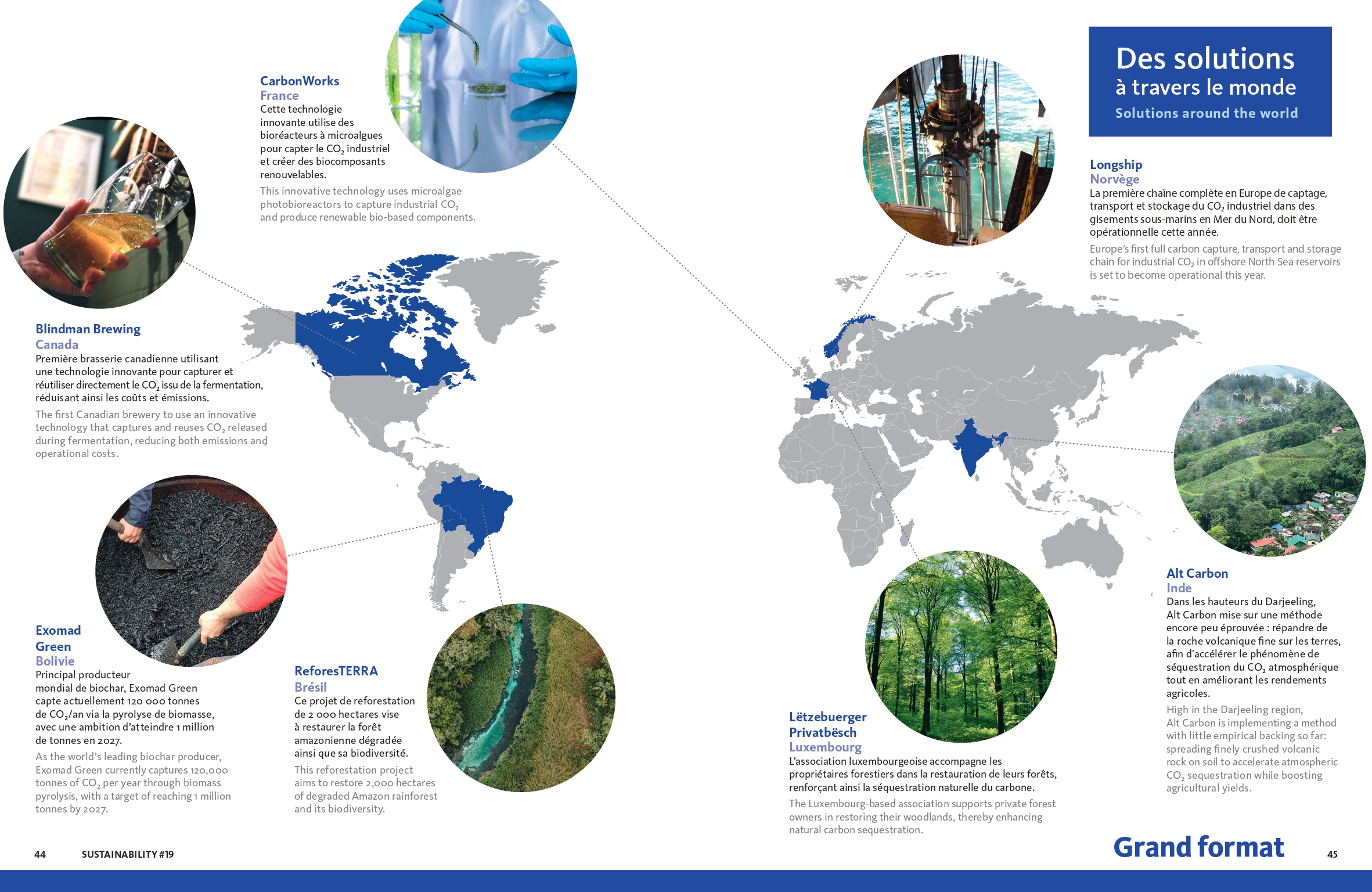 Des solutions à travers le monde
Solutions around the world

CarbonWorks
France
Cette technologie innovante utilise des bioréacteurs à microalgues pour capter le $CO_2$ industriel et créer des biocomposants renouvelables.

This innovative technology uses microalgae photobioreactors to capture industrial $CO_2$ and produce renewable bio-based components.

Blindman Brewing
Canada
Première brasserie canadienne utilisant une technologie innovante pour capturer et réutiliser directement le $CO_2$ issu de la fermentation, réduisant ainsi les coûts et émissions.

The first Canadian brewery to use an innovative technology that captures and reuses $CO_2$ released during fermentation, reducing both emissions and operational costs.

Exomad Green
Bolivie
Principal producteur mondial de biochar, Exomad Green capte actuellement 120 000 tonnes de $CO_2$/an via la pyrolyse de biomasse, avec une ambition d'atteindre 1 million de tonnes en 2027.

As the world's leading biochar producer, Exomad Green currently captures 120,000 tonnes of $CO_2$ per year through biomass pyrolysis, with a target of reaching 1 million tonnes by 2027.

ReforesTERRA
Brésil
Ce projet de reforestation de 2 000 hectares vise à restaurer la forêt amazonienne dégradée ainsi que sa biodiversité.

This reforestation project aims to restore 2,000 hectares of degraded Amazon rainforest and its biodiversity.

Longship
Norvège
La première chaîne complète en Europe de captage, transport et stockage du $CO_2$ industriel dans des gisements sous-marins en Mer du Nord, doit être opérationnelle cette année.

Europe's first full carbon capture, transport and storage chain for industrial $CO_2$ in offshore North Sea reservoirs is set to become operational this year.

Lëtzebuerger Privatbësch
Luxembourg
L'association luxembourgeoise accompagne les propriétaires forestiers dans la restauration de leurs forêts, renforçant ainsi la séquestration naturelle du carbone.

The Luxembourg-based association supports private forest owners in restoring their woodlands, thereby enhancing natural carbon sequestration.

Alt Carbon
Inde
Dans les hauteurs du Darjeeling, Alt Carbon mise sur une méthode encore peu éprouvée : répandre de la roche volcanique fine sur les terres, afin d'accélérer le phénomène de séquestration du $CO_2$ atmosphérique tout en améliorant les rendements agricoles.

High in the Darjeeling region, Alt Carbon is implementing a method with little empirical backing so far: spreading finely crushed volcanic rock on soil to accelerate atmospheric $CO_2$ sequestration while boosting agricultural yields.

44 SUSTAINABILITY #19

Grand format 45